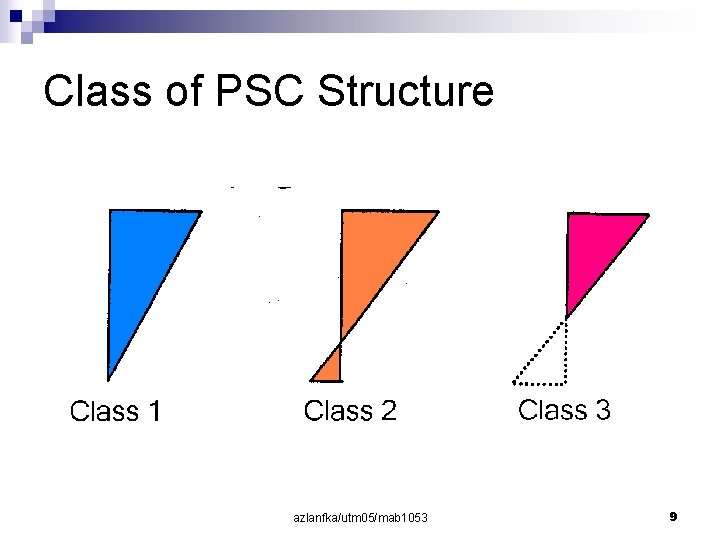 Class of PSC Structure

Class 1

Class 2

Class 3

azlanfka/utm05/mab1053

9